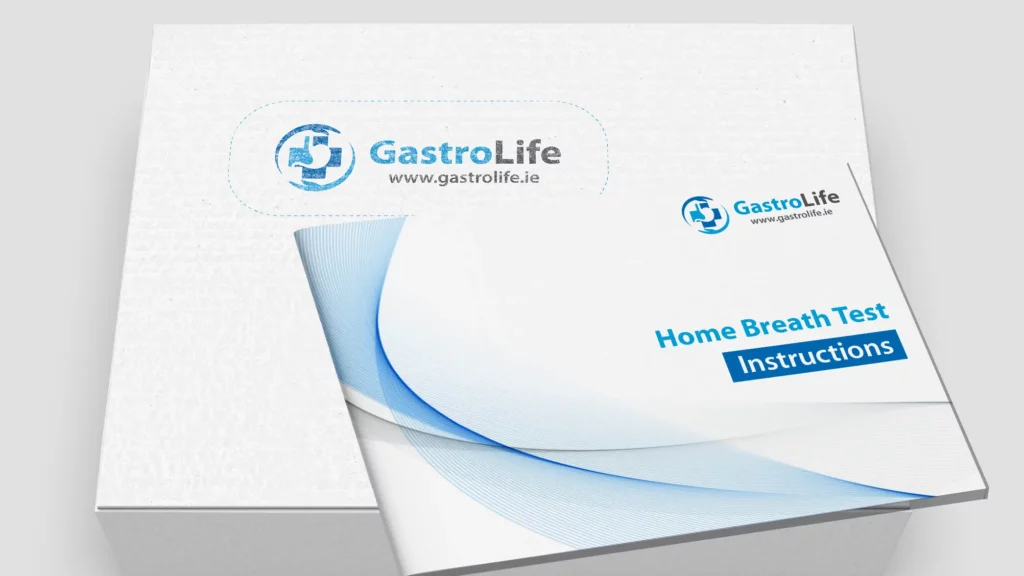 GastroLife
www.gastrolife.ie

GastroLife
www.gastrolife.ie

Home Breath Test
Instructions